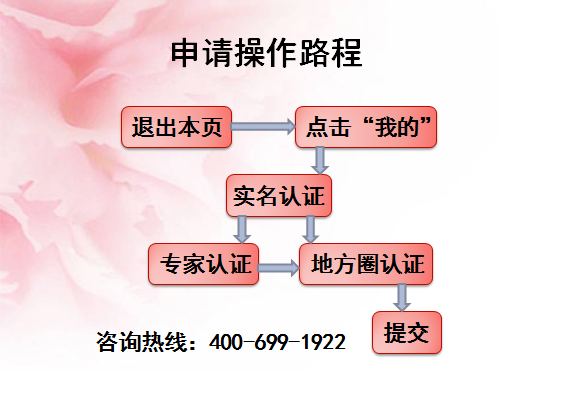 申请操作路程

退出本页

点击“我的”

实名认证

专家认证

地方圈认证

提交

咨询热线：400-699-1922